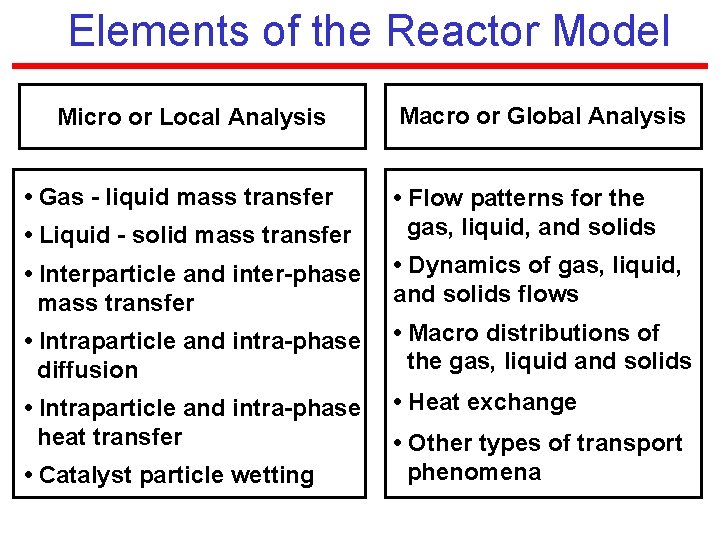 Elements of the Reactor Model

Micro or Local Analysis

• Gas - liquid mass transfer
• Liquid - solid mass transfer
• Interparticle and inter-phase mass transfer
• Intraparticle and intra-phase diffusion
• Intraparticle and intra-phase heat transfer
• Catalyst particle wetting

Macro or Global Analysis

• Flow patterns for the gas, liquid, and solids
• Dynamics of gas, liquid, and solids flows
• Macro distributions of the gas, liquid and solids
• Heat exchange
• Other types of transport phenomena